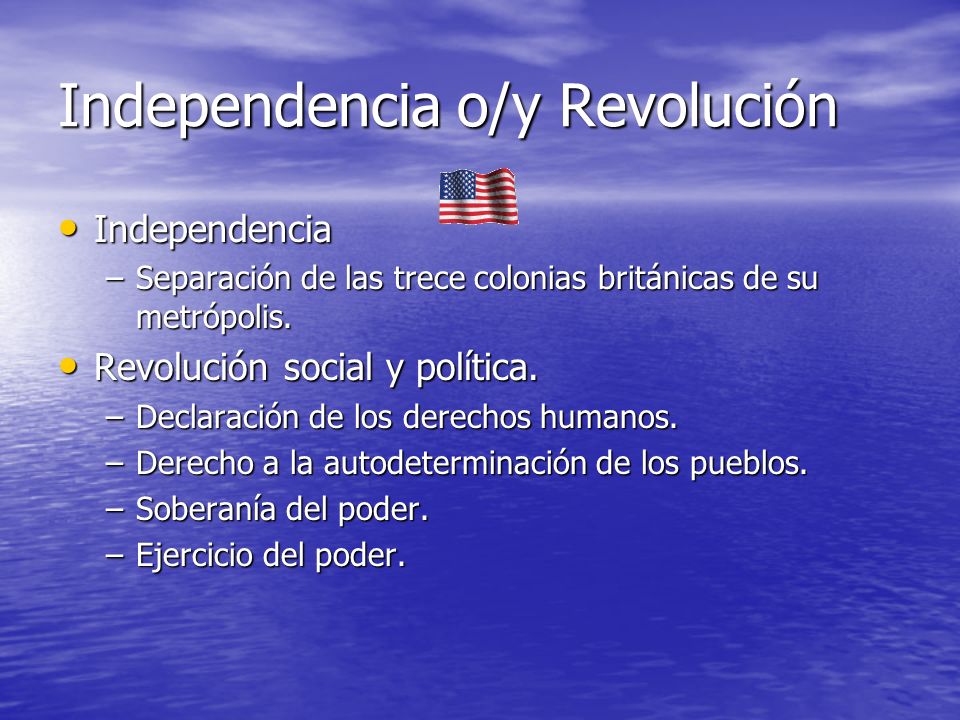 Independencia o/y Revolución

• Independencia
– Separación de las trece colonias británicas de su metrópolis.

• Revolución social y política.
– Declaración de los derechos humanos.
– Derecho a la autodeterminación de los pueblos.
– Soberanía del poder.
– Ejercicio del poder.